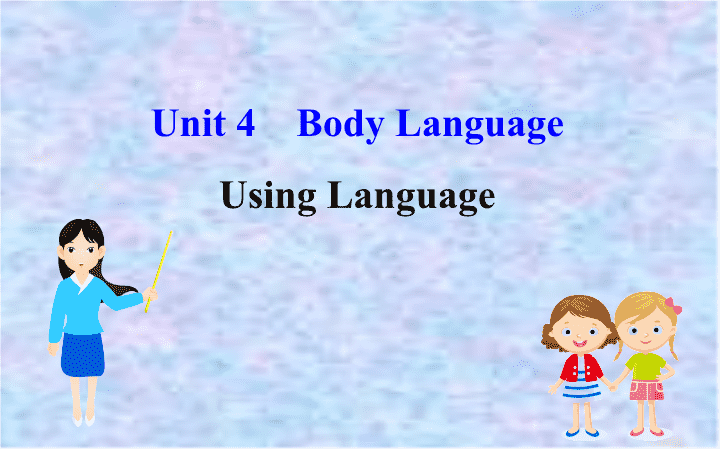 Unit 4 Body Language

Using Language